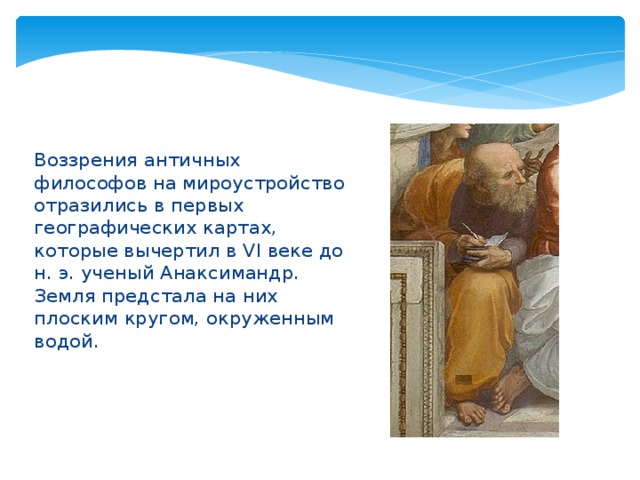 Воззрения античных философов на мироустройство отразились в первых географических картах, которые вычертил в VI веке до н. э. ученый Анаксимандр. Земля предстала на них плоским кругом, окруженным водой.